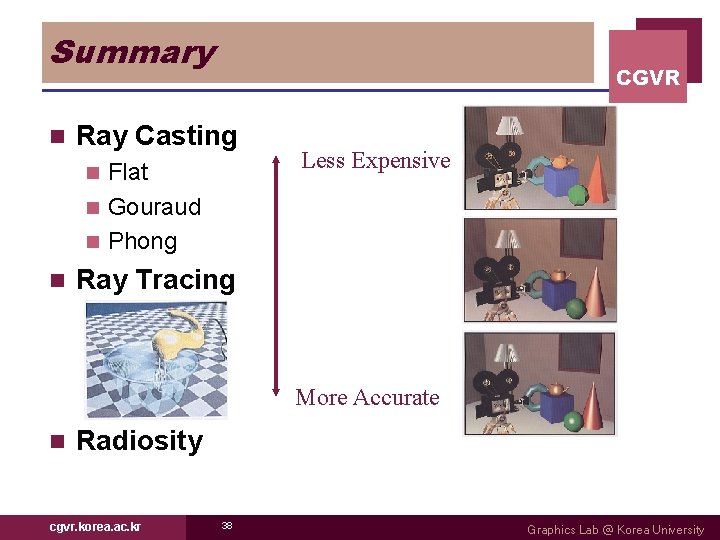 Summary

CGVR

Ray Casting
Flat
Gouraud
Phong

Ray Tracing

Radiosity

Less Expensive

More Accurate

cgvr.korea.ac.kr

38

Graphics Lab @ Korea University